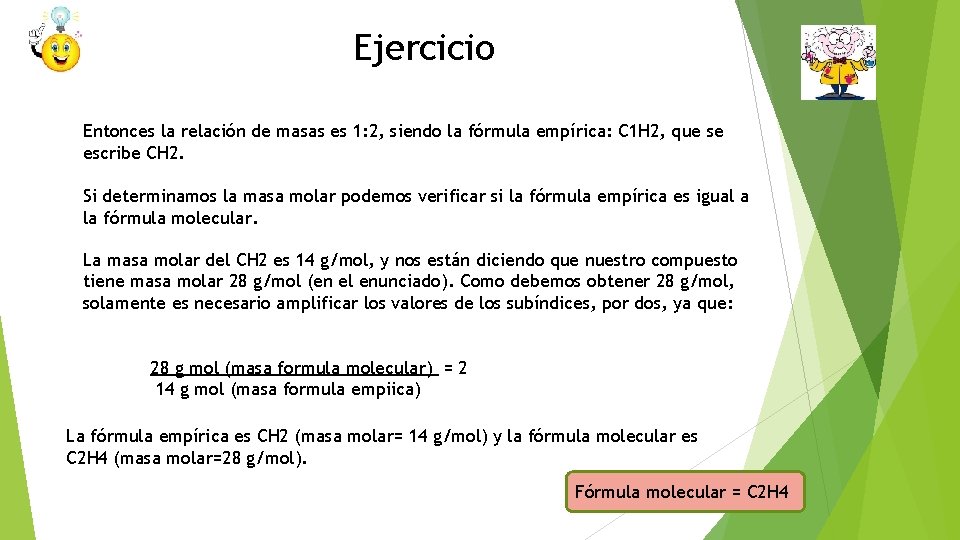 Ejercicio

Entonces la relación de masas es 1:2, siendo la fórmula empírica: C1H2, que se escribe CH2.

Si determinamos la masa molar podemos verificar si la fórmula empírica es igual a la fórmula molecular.

La masa molar del CH2 es 14 g/mol, y nos están diciendo que nuestro compuesto tiene masa molar 28 g/mol (en el enunciado). Como debemos obtener 28 g/mol, solamente es necesario amplificar los valores de los subíndices, por dos, ya que:

28 g mol (masa formula molecular) = 2
14 g mol (masa formula empiica)

La fórmula empírica es CH2 (masa molar= 14 g/mol) y la fórmula molecular es C2H4 (masa molar=28 g/mol).

Fórmula molecular = C2H4